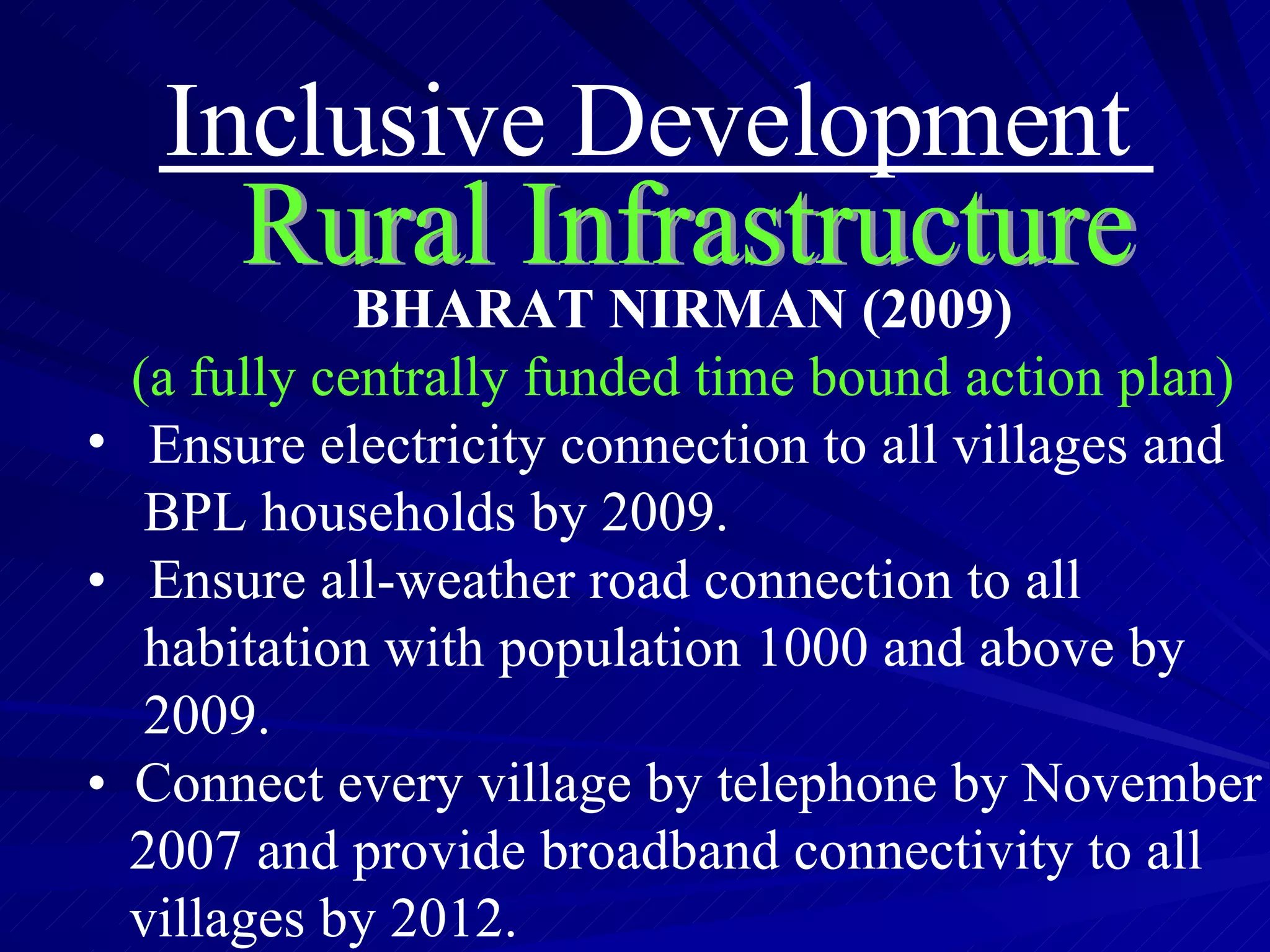 Inclusive Development

Rural Infrastructure

BHARAT NIRMAN (2009)

(a fully centrally funded time bound action plan)

• Ensure electricity connection to all villages and BPL households by 2009.

• Ensure all-weather road connection to all habitation with population 1000 and above by 2009.

• Connect every village by telephone by November 2007 and provide broadband connectivity to all villages by 2012.